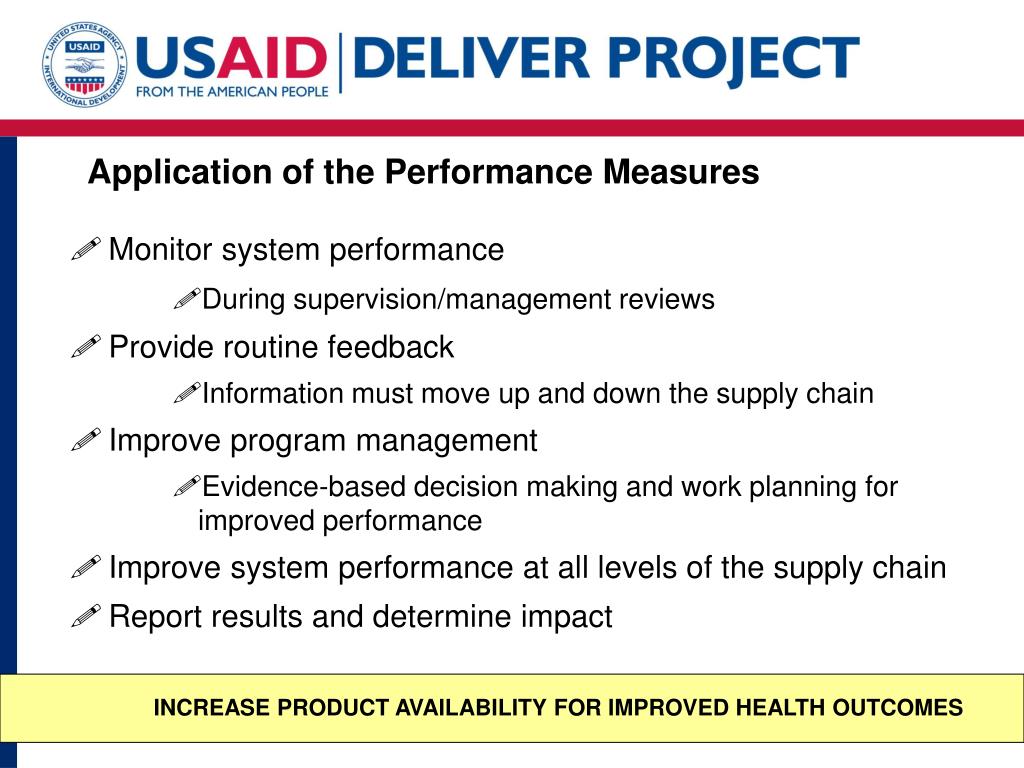 UNITED STATES AGENCY INTERNATIONAL DEVELOPMENT USAID

USAID | DELIVER PROJECT
FROM THE AMERICAN PEOPLE

Application of the Performance Measures

Monitor system performance

During supervision/management reviews

Provide routine feedback

Information must move up and down the supply chain

Improve program management

Evidence-based decision making and work planning for improved performance

Improve system performance at all levels of the supply chain

Report results and determine impact

INCREASE PRODUCT AVAILABILITY FOR IMPROVED HEALTH OUTCOMES